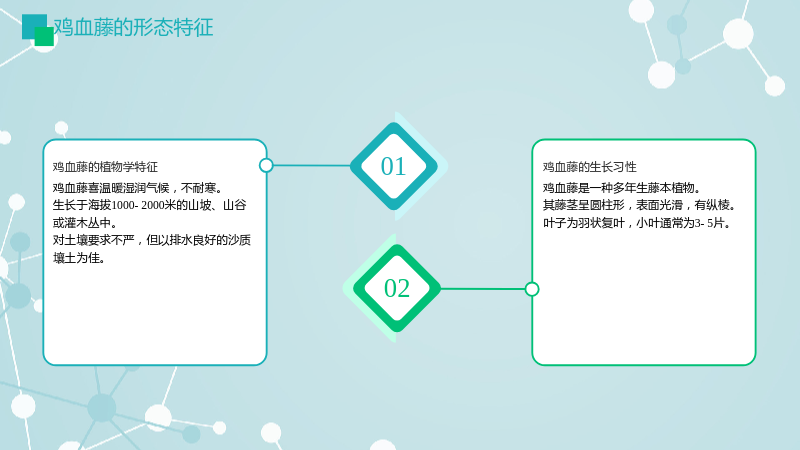 鸡血藤的形态特征

鸡血藤的植物学特征

鸡血藤喜温暖湿润气候，不耐寒。
生长于海拔1000-2000米的山坡、山谷或灌木丛中。
对土壤要求不严，但以排水良好的沙质壤土为佳。

01

02

鸡血藤的生长习性

鸡血藤是一种多年生藤本植物。
其藤茎呈圆柱形，表面光滑，有纵棱。
叶子为羽状复叶，小叶通常为3-5片。